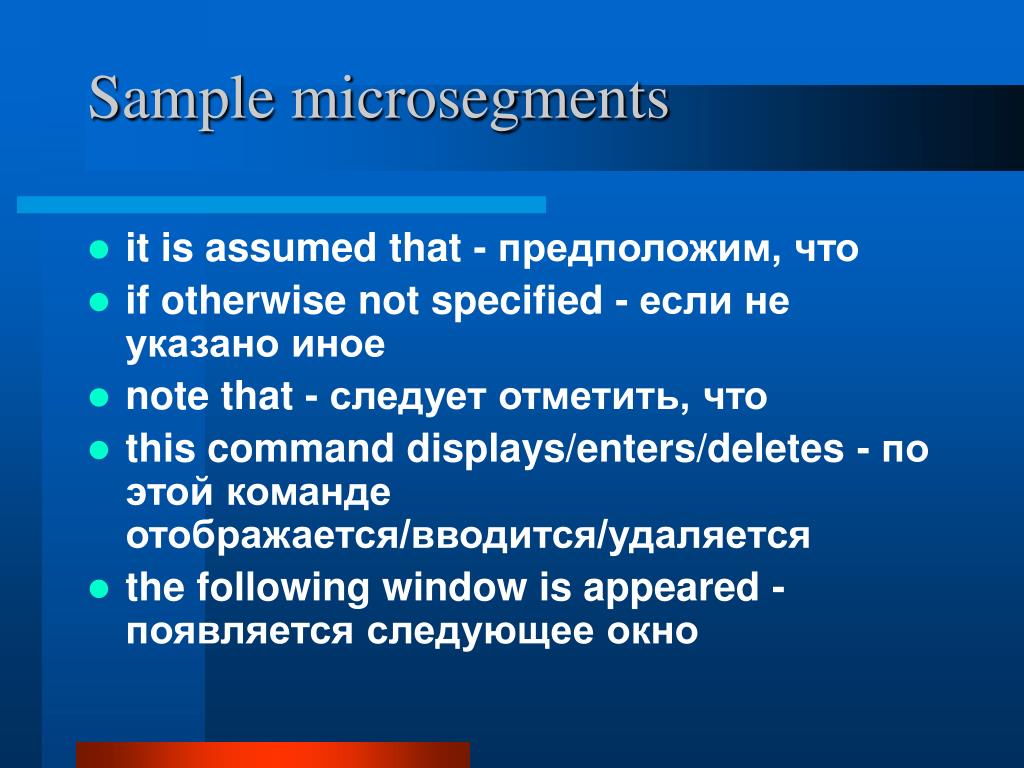 Sample microsegments

- it is assumed that - предположим, что
- if otherwise not specified - если не указано иное
- note that - следует отметить, что
- this command displays/enters/deletes - по этой команде отображается/вводится/удаляется
- the following window is appeared - появляется следующее окно